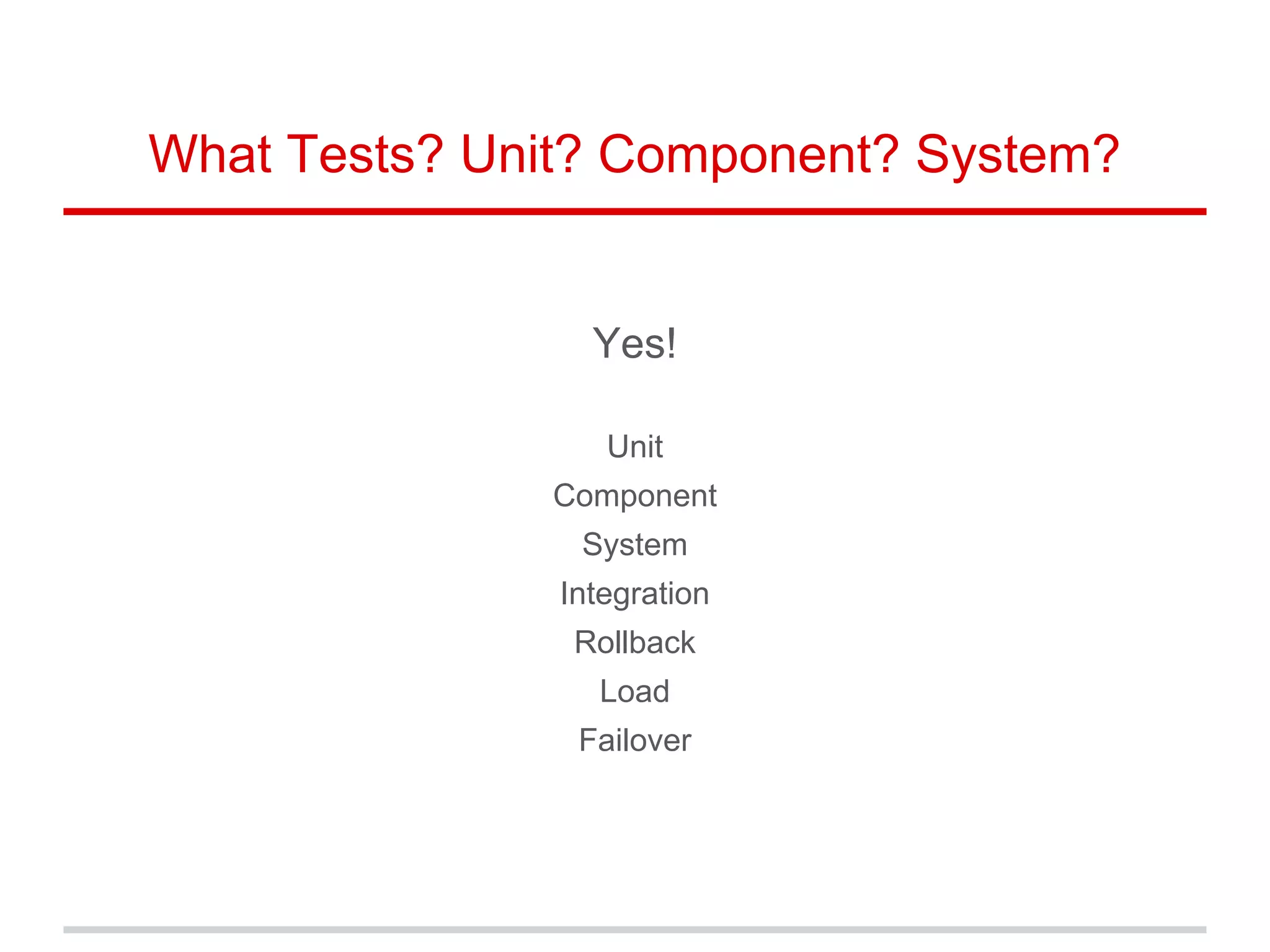 What Tests? Unit? Component? System?

Yes!

Unit
Component
System
Integration
Rollback
Load
Failover